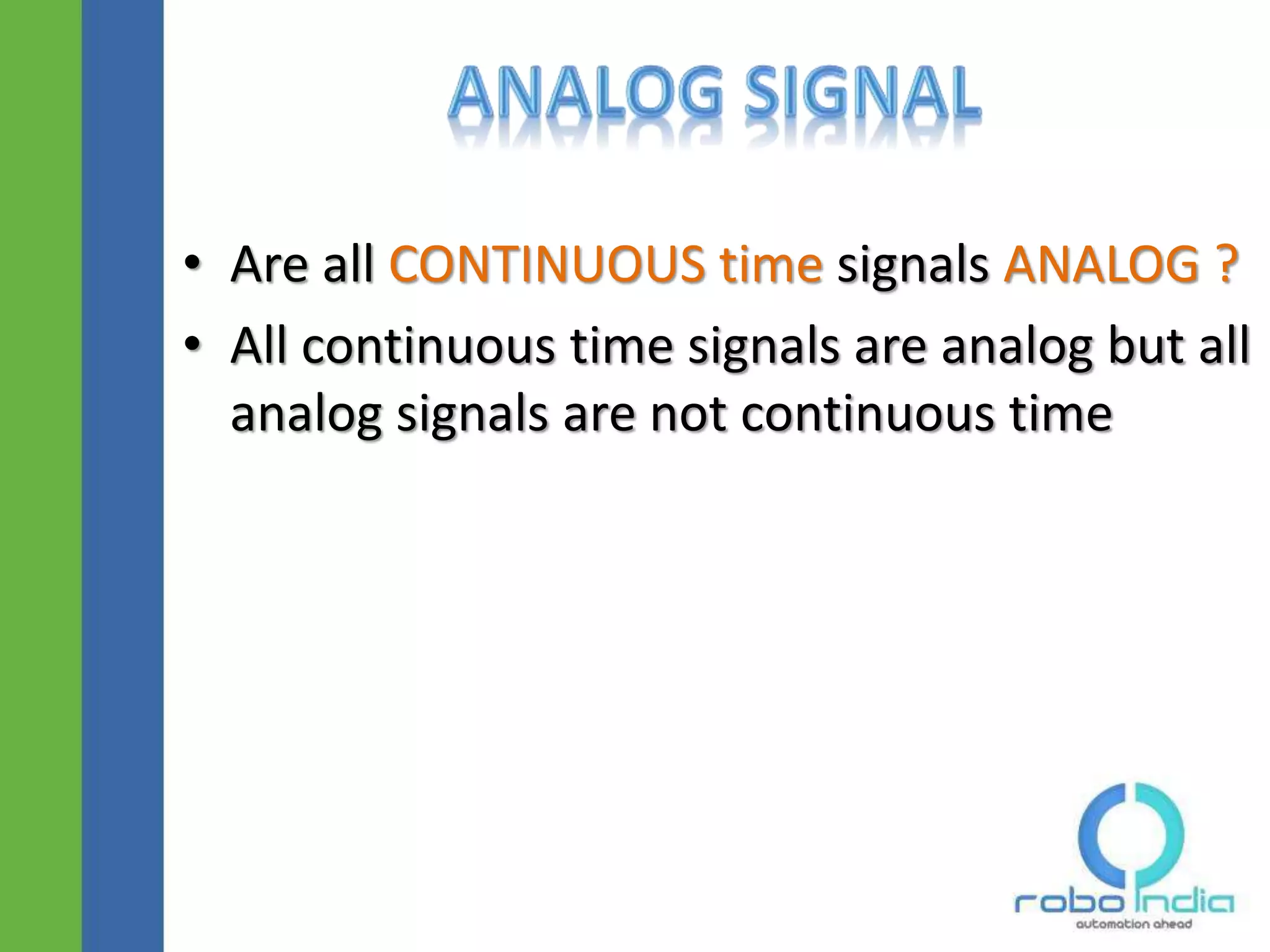 ANALOG SIGNAL

• Are all CONTINUOUS time signals ANALOG ?

• All continuous time signals are analog but all analog signals are not continuous time

robo India
automation ahead